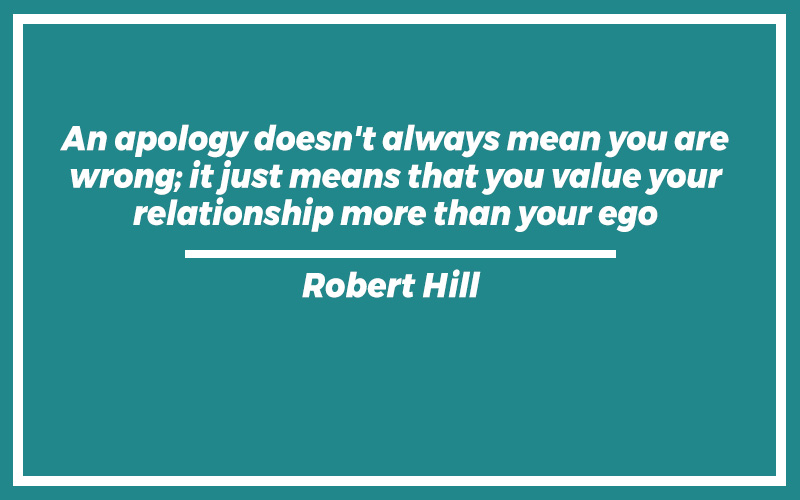 An apology doesn't always mean you are wrong; it just means that you value your relationship more than your ego

Robert Hill